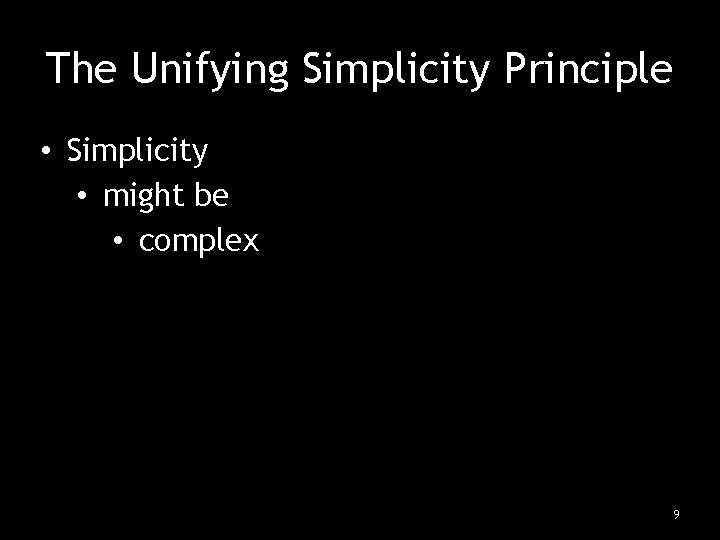 The Unifying Simplicity Principle

• Simplicity
  • might be
    • complex

9